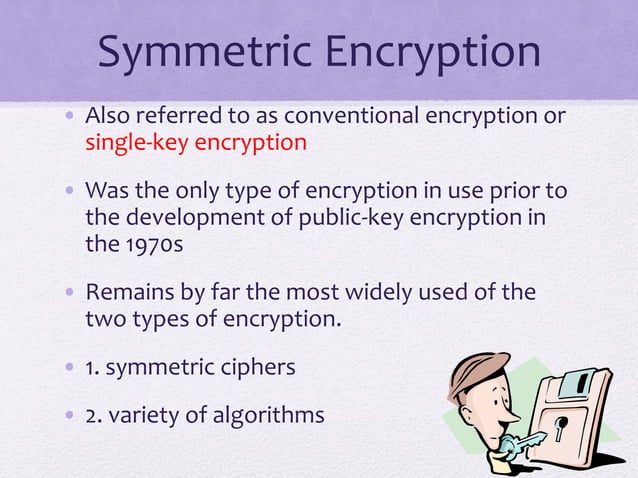 Symmetric Encryption

• Also referred to as conventional encryption or single-key encryption

• Was the only type of encryption in use prior to the development of public-key encryption in the 1970s

• Remains by far the most widely used of the two types of encryption.

• 1. symmetric ciphers

• 2. variety of algorithms